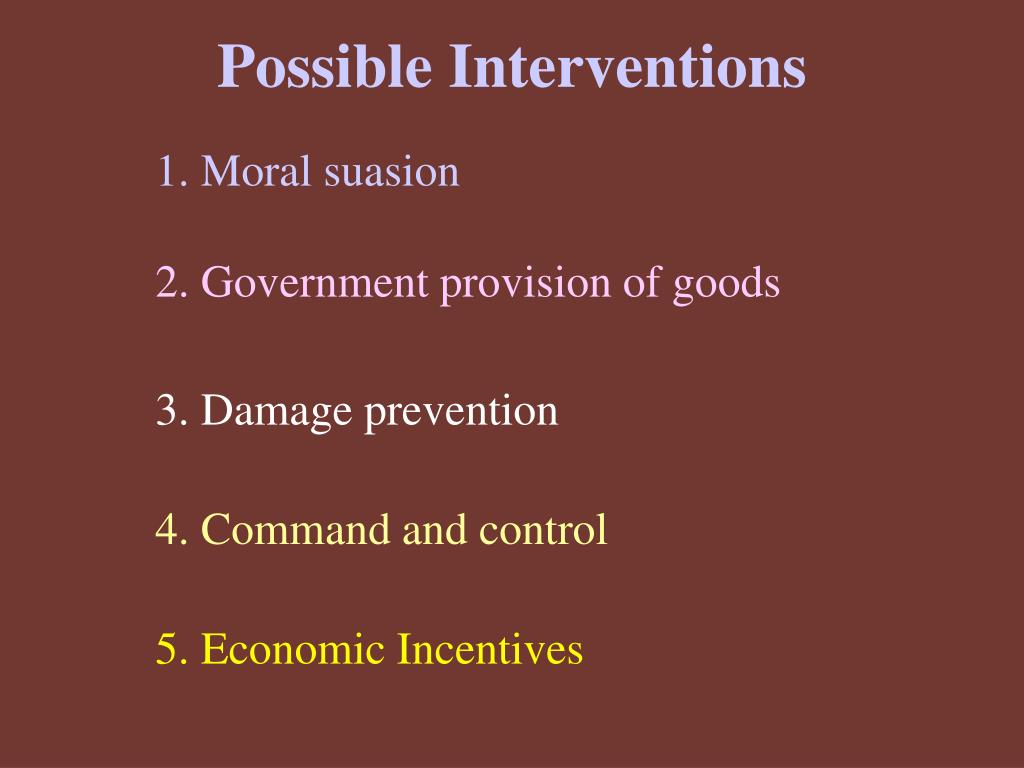 Possible Interventions

1. Moral suasion

2. Government provision of goods

3. Damage prevention

4. Command and control

5. Economic Incentives